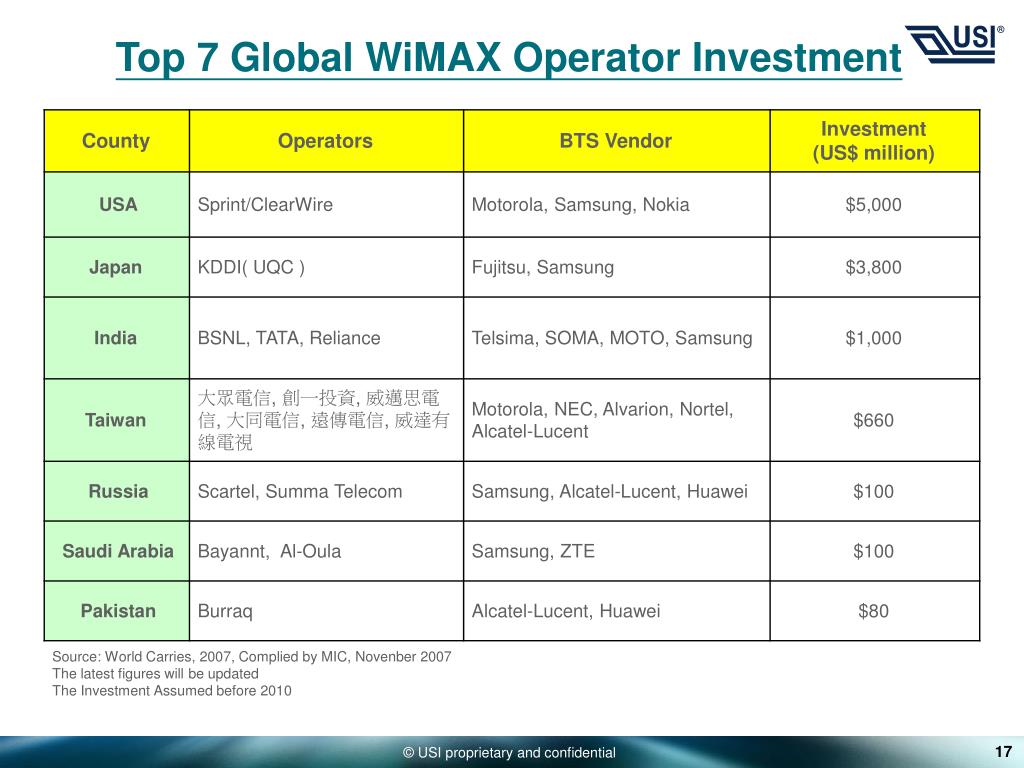 Top 7 Global WiMAX Operator Investment

USI®

| County | Operators | BTS Vendor | Investment (US$ million) |
|---|---|---|---|
| USA | Sprint/ClearWire | Motorola, Samsung, Nokia | $5,000 |
| Japan | KDDI( UQC ) | Fujitsu, Samsung | $3,800 |
| India | BSNL, TATA, Reliance | Telsima, SOMA, MOTO, Samsung | $1,000 |
| Taiwan | 大眾電信, 創一投資, 威邁思電信, 大同電信, 遠傳電信, 威達有線電視 | Motorola, NEC, Alvarion, Nortel, Alcatel-Lucent | $660 |
| Russia | Scartel, Summa Telecom | Samsung, Alcatel-Lucent, Huawei | $100 |
| Saudi Arabia | Bayannt, Al-Oula | Samsung, ZTE | $100 |
| Pakistan | Burraq | Alcatel-Lucent, Huawei | $80 |

Source: World Carries, 2007, Complied by MIC, Novenber 2007
The latest figures will be updated
The Investment Assumed before 2010

© USI proprietary and confidential

17